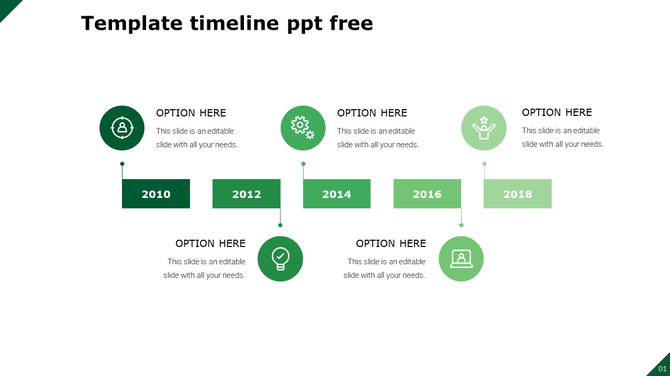 Template timeline ppt free

OPTION HERE
This slide is an editable slide with all your needs.

OPTION HERE
This slide is an editable slide with all your needs.

OPTION HERE
This slide is an editable slide with all your needs.

2010

2012

2014

2016

2018

OPTION HERE
This slide is an editable slide with all your needs.

OPTION HERE
This slide is an editable slide with all your needs.

01